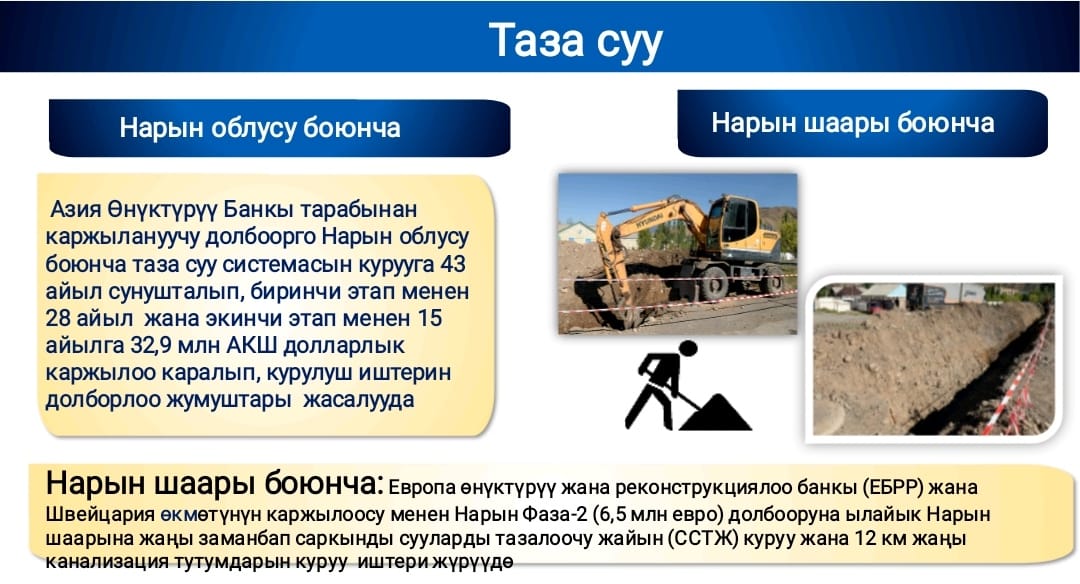 Таза суу

Нарын облусу боюнча

Нарын шаары боюнча

Азия Өнүктүрүү Банкы тарабынан каржылануучу долбоорго Нарын облусу боюнча таза суу системасын курууга 43 айыл сунушталып, биринчи этап менен 28 айыл жана экинчи этап менен 15 айылга 32,9 млн АКШ долларлык каржылоо каралып, курулуш иштерин долборлоо жумуштары жасалууда

HYUNDAI

Нарын шаары боюнча: Европа өнүктүрүү жана реконструкциялоо банкы (ЕБРР) жана Швейцария өкмөтүнүн каржылоосу менен Нарын Фаза-2 (6,5 млн евро) долбооруна ылайык Нарын шаарына жаңы заманбап саркынды сууларды тазалоочу жайын (ССТЖ) куруу жана 12 км жаңы канализация тутумдарын куруу иштери жүрүүдө